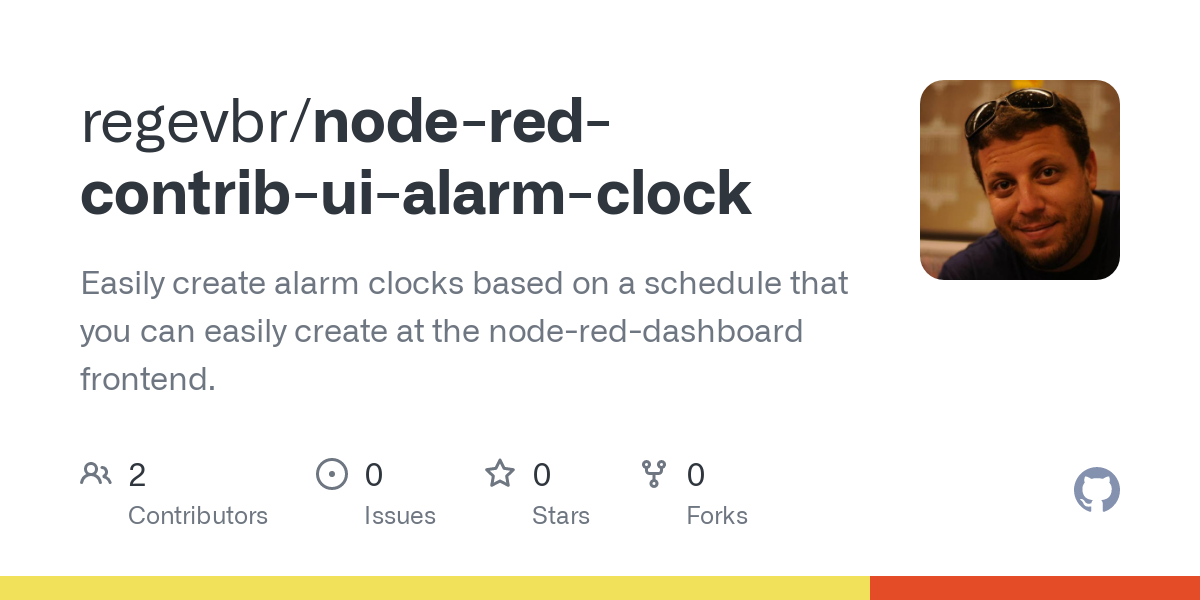 regevbr/node-red-contrib-ui-alarm-clock

Easily create alarm clocks based on a schedule that you can easily create at the node-red-dashboard frontend.

2
Contributors

0
Issues

0
Stars

0
Forks